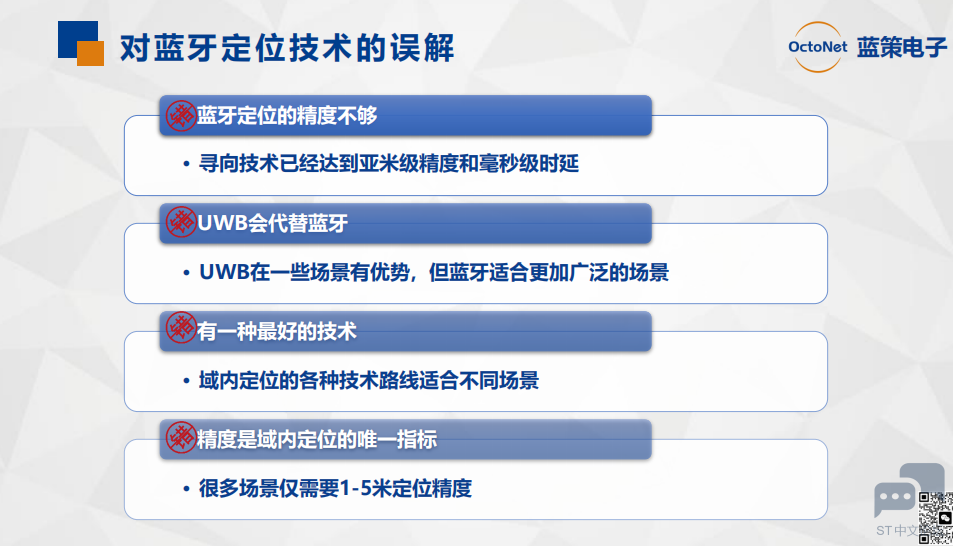 对蓝牙定位技术的误解

OctoNet 蓝策电子

蓝牙定位的精度不够

• 寻向技术已经达到亚米级精度和毫秒级时延

UWB会代替蓝牙

• UWB在一些场景有优势，但蓝牙适合更加广泛的场景

有一种最好的技术

• 域内定位的各种技术路线适合不同场景

精度是域内定位的唯一指标

• 很多场景仅需要1-5米定位精度

ST中文